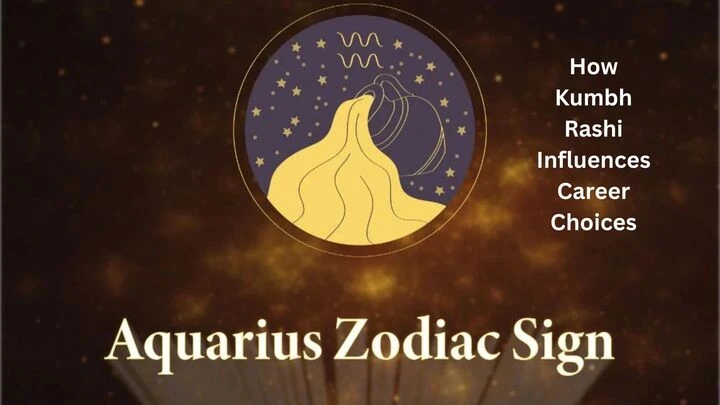 How Kumbh Rashi Influences Career Choices

Aquarius Zodiac Sign